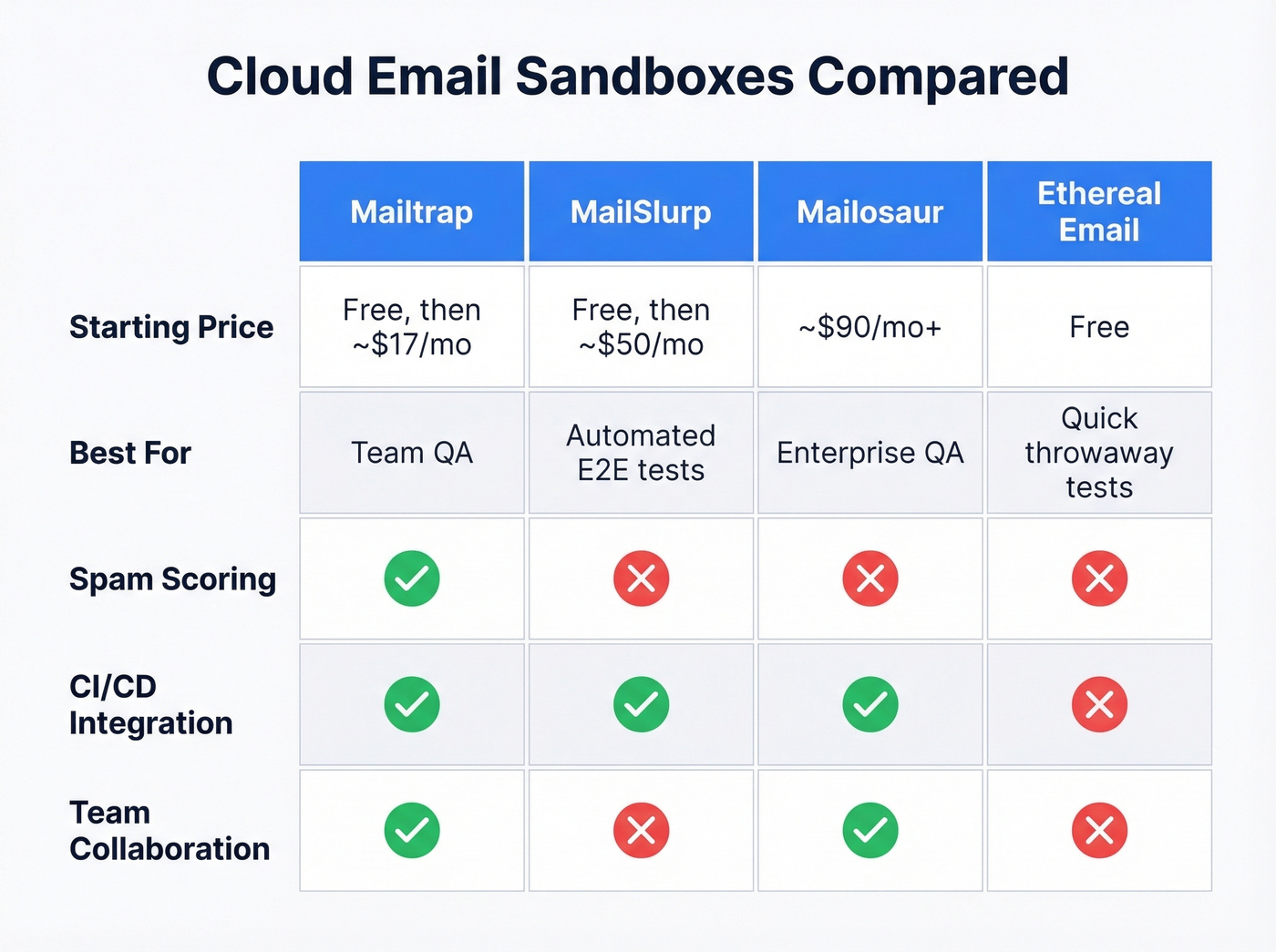 Cloud Email Sandboxes Compared

| | Mailtrap | MailSlurp | Mailosaur | Ethereal Email |
|---|---|---|---|---|
| Starting Price | Free, then ~\$17/mo | Free, then ~\$50/mo | ~\$90/mo+ | Free |
| Best For | Team QA | Automated E2E tests | Enterprise QA | Quick throwaway tests |
| Spam Scoring | ✓ | ✗ | ✗ | ✗ |
| CI/CD Integration | ✓ | ✓ | ✓ | ✗ |
| Team Collaboration | ✓ | ✗ | ✓ | ✗ |